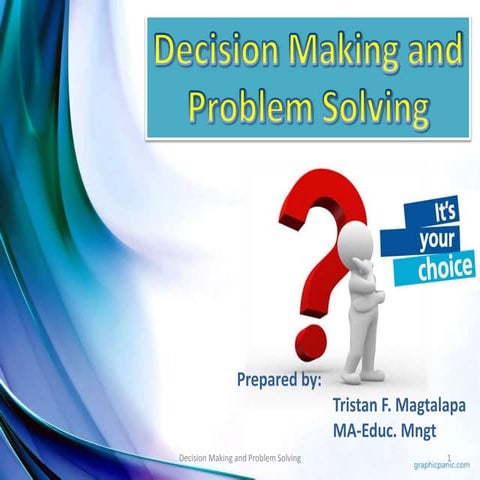 Decision Making and Problem Solving

It's your choice

Prepared by:

Tristan F. Magtalapa
MA-Educ. Mngt

Decision Making and Problem Solving

1

graphicpanic.com